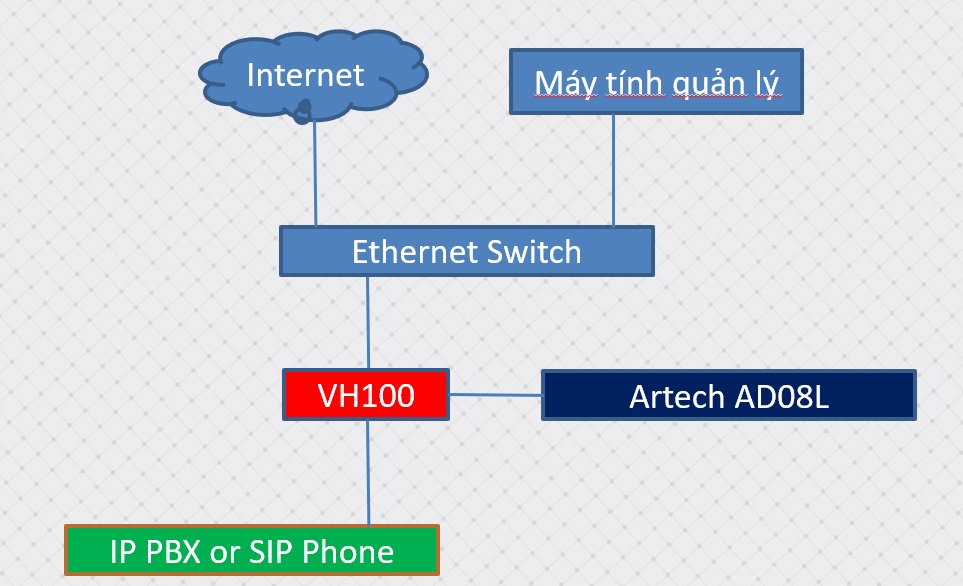 Internet

Máy tính quản lý

Ethernet Switch

VH100

Artech AD08L

IP PBX or SIP Phone